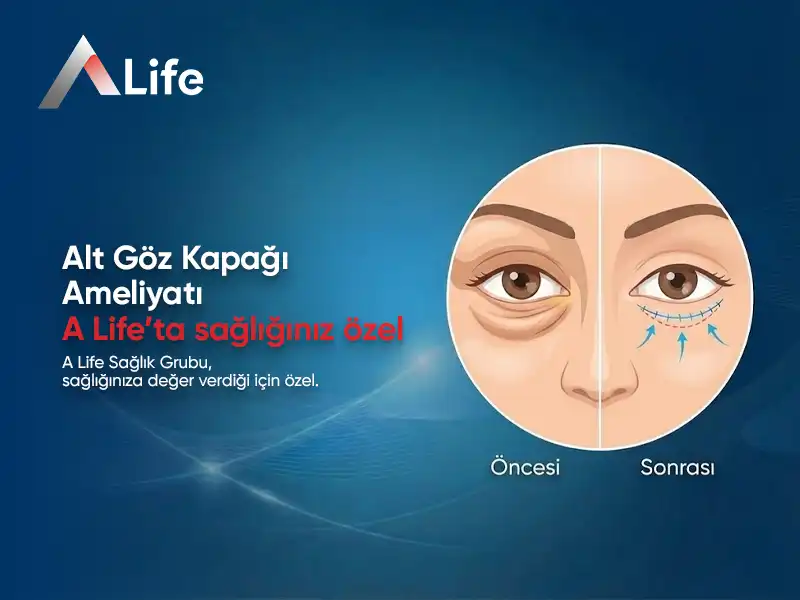 ALife

Alt Göz Kapağı Ameliyatı
A Life'ta sağlığınız özel

A Life Sağlık Grubu, sağlığınıza değer verdiği için özel.

Öncesi

Sonrası